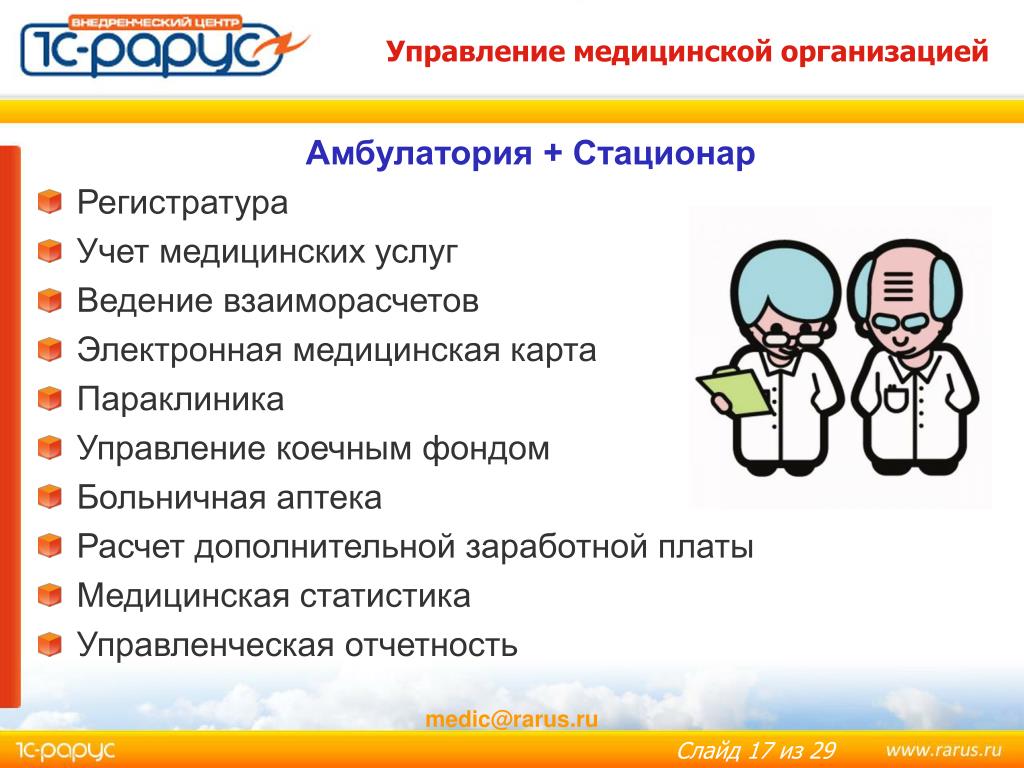 ВНЕДРЕНЧЕСКИЙ ЦЕНТР
1С-РАРУС

Управление медицинской организацией

Амбулатория + Стационар

Регистратура
Учет медицинских услуг
Ведение взаиморасчетов
Электронная медицинская карта
Параклиника
Управление коечным фондом
Больничная аптека
Расчет дополнительной заработной платы
Медицинская статистика
Управленческая отчетность

medic@rarus.ru

1С-РАРУС

Слайд 17 из 29

www.rarus.ru